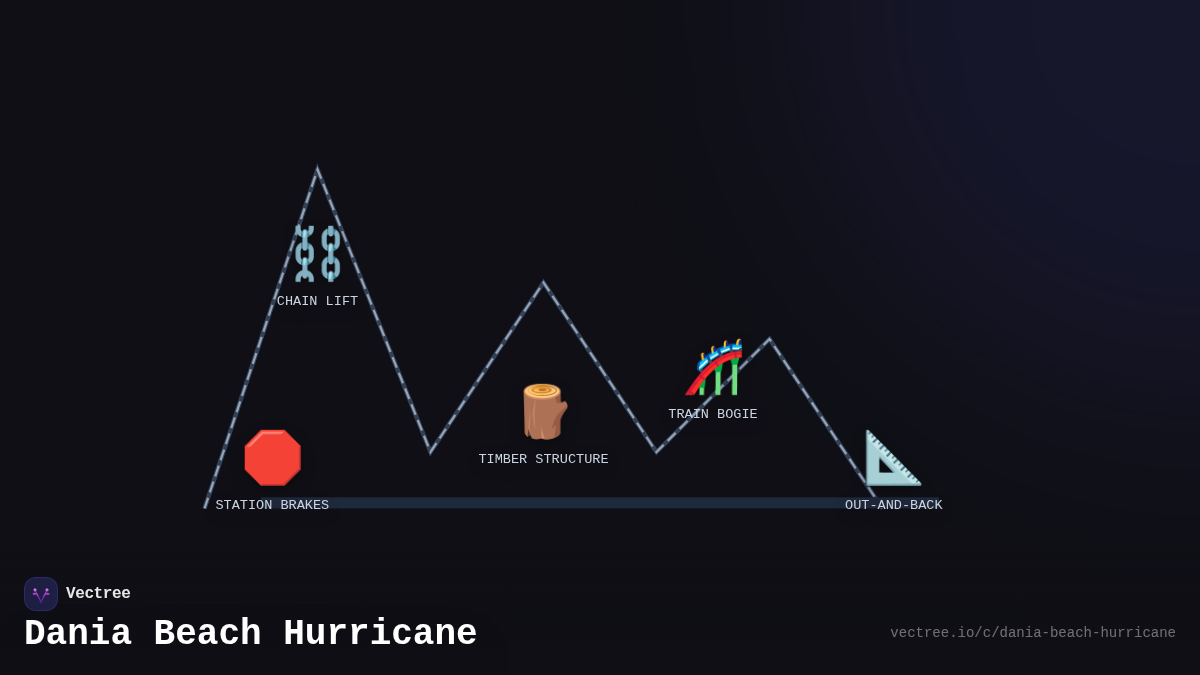 CHAIN LIFT

TIMBER STRUCTURE

TRAIN BOGIE

STATION BRAKES

OUT-AND-BACK

Vectree

Dania Beach Hurricane

vectree.io/c/dania-beach-hurricane